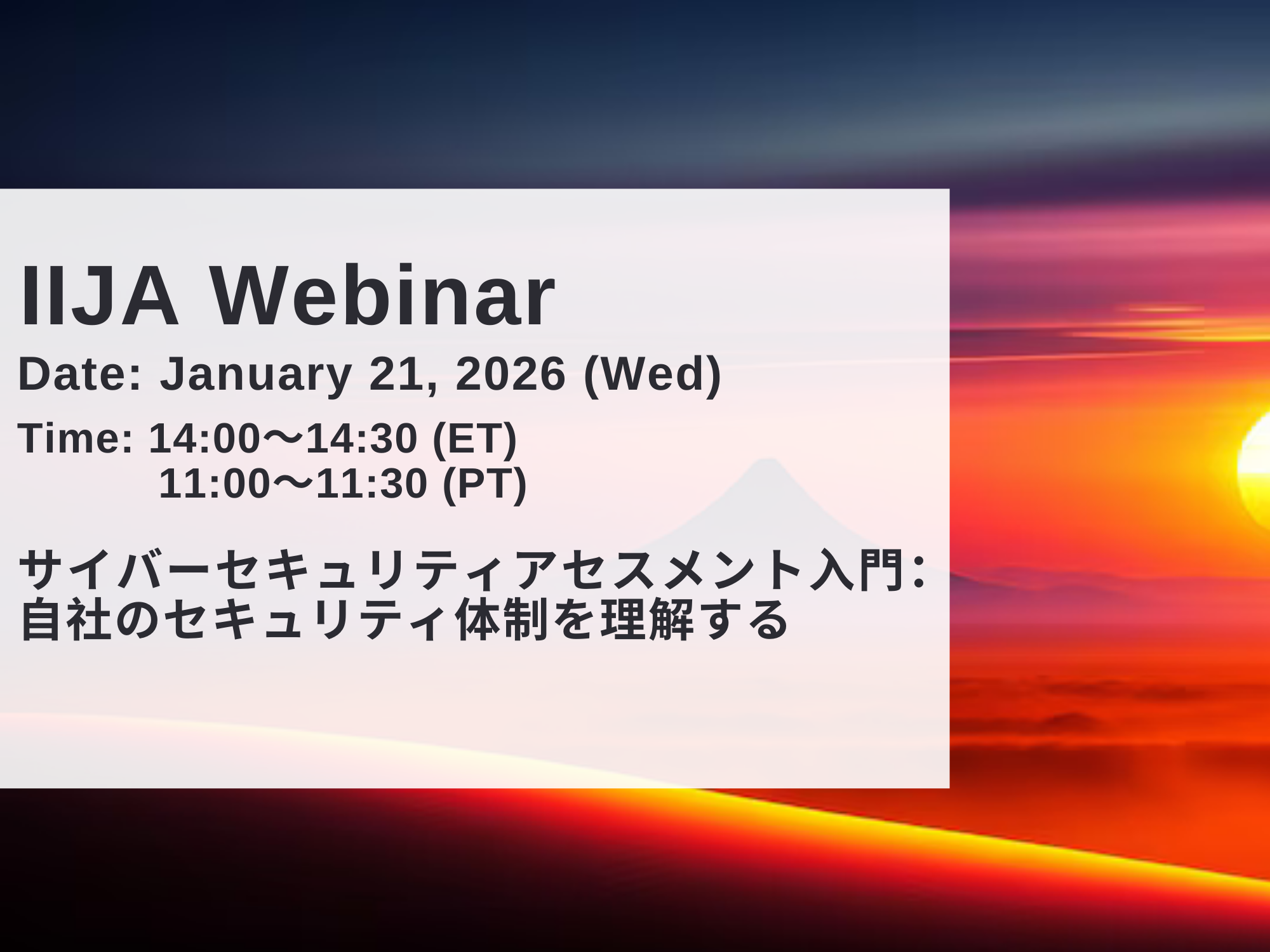 IIJA Webinar

Date: January 21, 2026 (Wed)

Time: 14:00～14:30 (ET)
11:00～11:30 (PT)

サイバーセキュリティアセスメント入門:
自社のセキュリティ体制を理解する